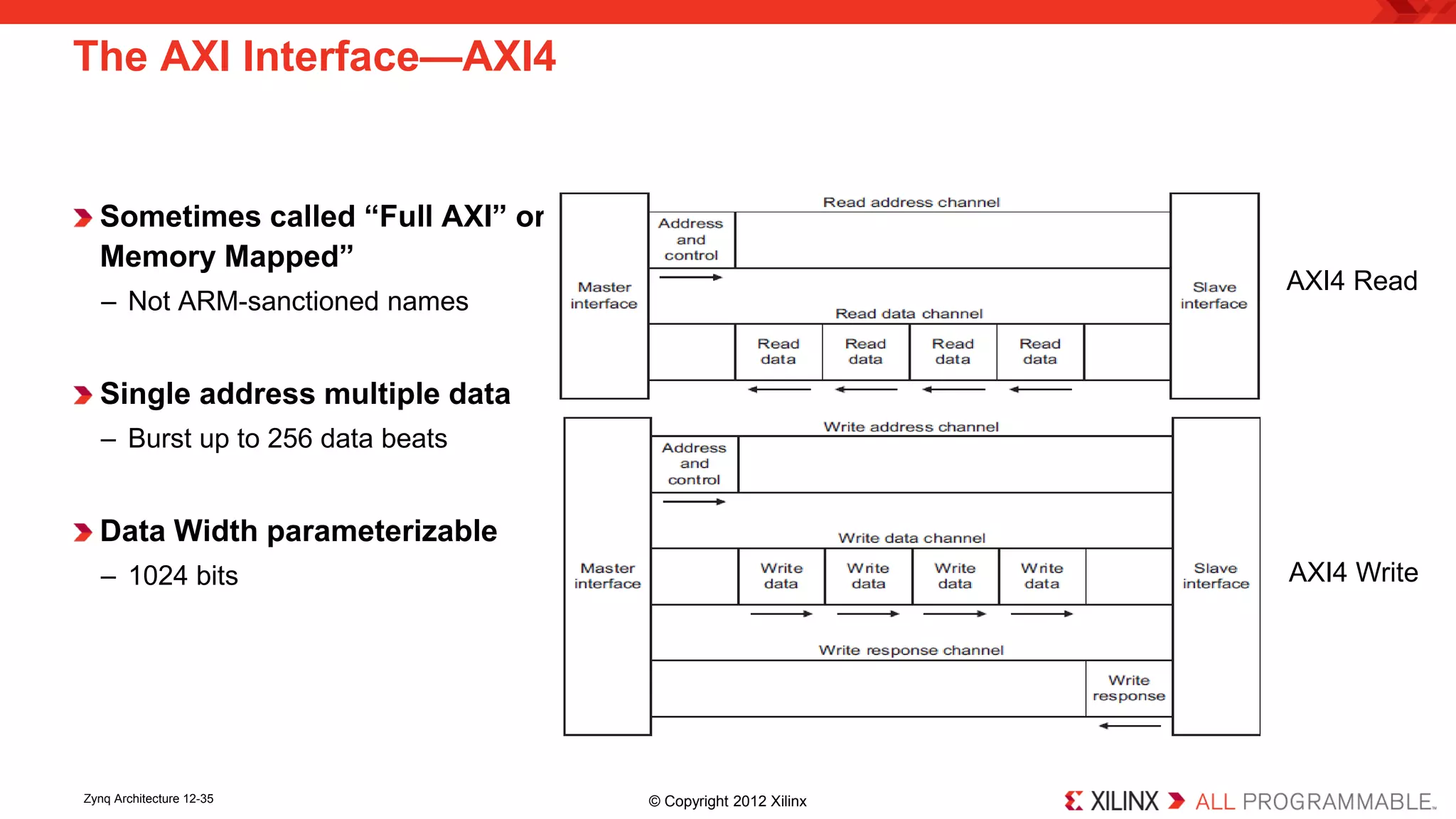 The AXI Interface—AXI4

Sometimes called “Full AXI” or Memory Mapped”

– Not ARM-sanctioned names

Single address multiple data

– Burst up to 256 data beats

Data Width parameterizable

– 1024 bits

Master interface

Read address channel

Address and control

Read data channel

Read data

Read data

Read data

Read data

Slave interface

AXI4 Read

Master interface

Write address channel

Address and control

Write data channel

Write data

Write data

Write data

Write data

Write response channel

Write response

Slave interface

AXI4 Write

Zynq Architecture 12-35

© Copyright 2012 Xilinx

XILINX ALL PROGRAMMABLE.